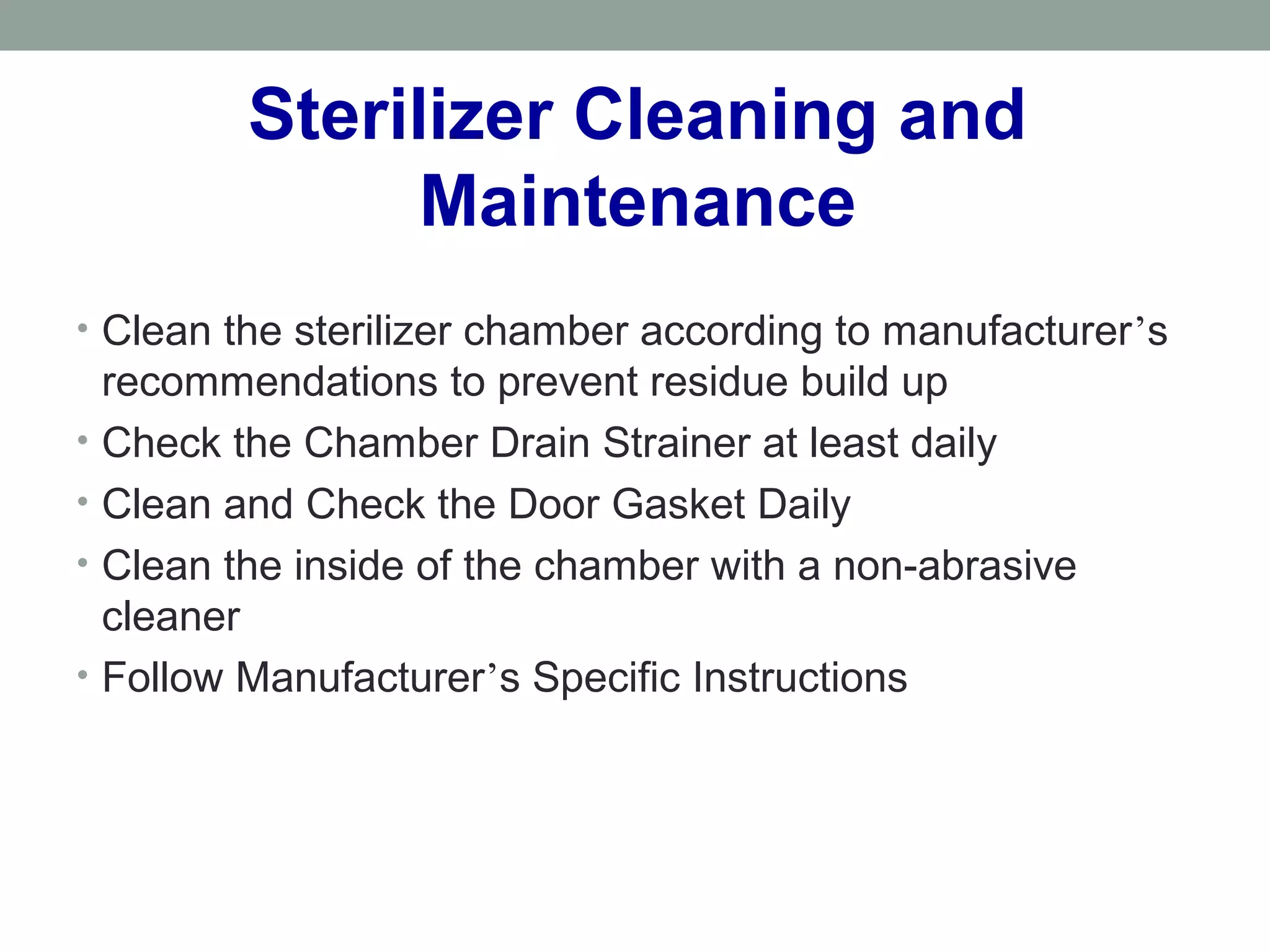 Sterilizer Cleaning and Maintenance

• Clean the sterilizer chamber according to manufacturer’s recommendations to prevent residue build up
• Check the Chamber Drain Strainer at least daily
• Clean and Check the Door Gasket Daily
• Clean the inside of the chamber with a non-abrasive cleaner
• Follow Manufacturer’s Specific Instructions